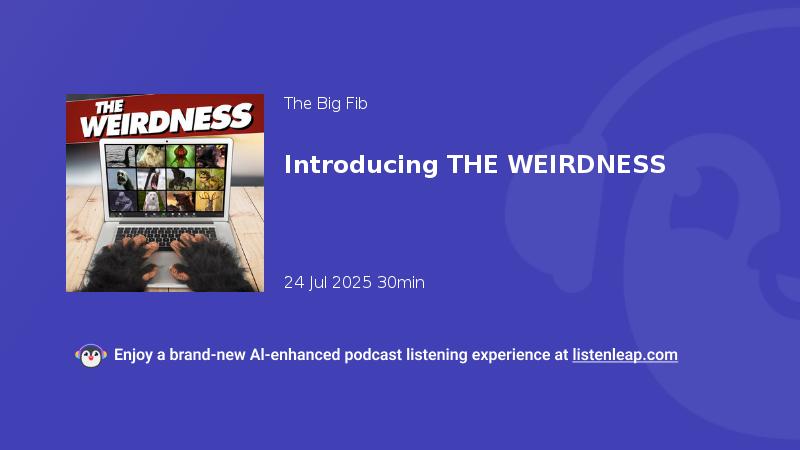 THE WEIRDNESS

The Big Fib

Introducing THE WEIRDNESS

24 Jul 2025 30min

Enjoy a brand-new AI-enhanced podcast listening experience at listenleap.com